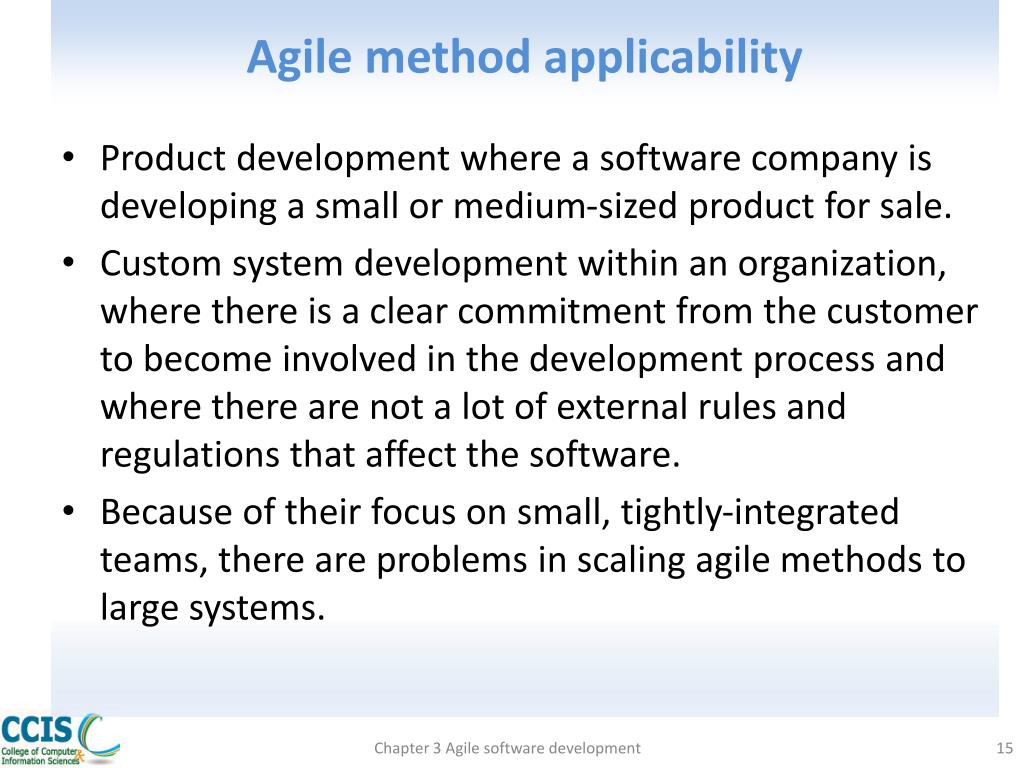 Agile method applicability

• Product development where a software company is developing a small or medium-sized product for sale.
• Custom system development within an organization, where there is a clear commitment from the customer to become involved in the development process and where there are not a lot of external rules and regulations that affect the software.
• Because of their focus on small, tightly-integrated teams, there are problems in scaling agile methods to large systems.

CCIS College of Computer & Information Sciences

Chapter 3 Agile software development

15